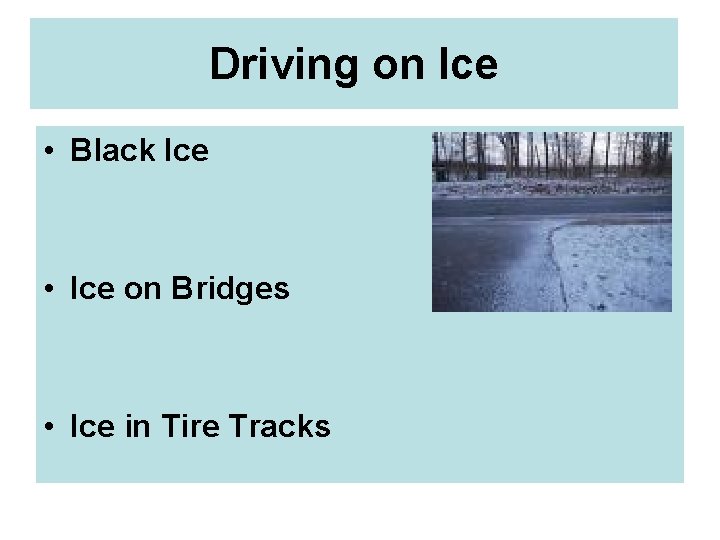 Driving on Ice

• Black Ice

• Ice on Bridges

• Ice in Tire Tracks